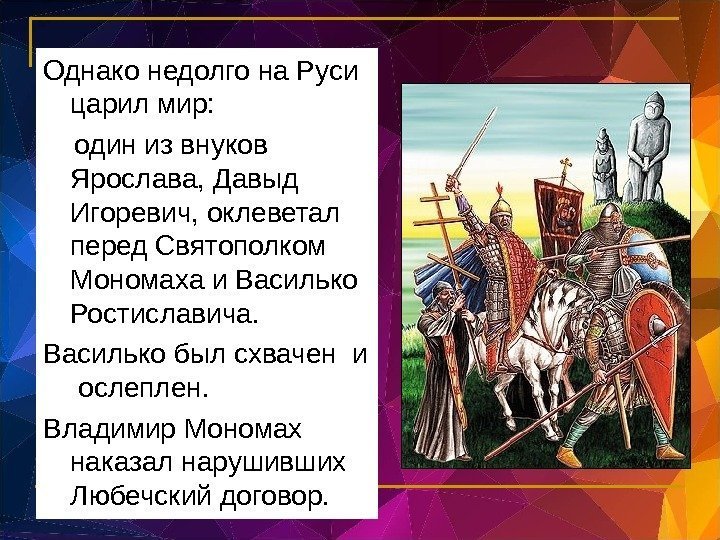 Однако недолго на Руси царил мир:

один из внуков Ярослава, Давыд Игоревич, оклеветал перед Святополком Мономаха и Василько Ростиславича.

Василько был схвачен и ослеплен.

Владимир Мономах наказал нарушивших Любечский договор.